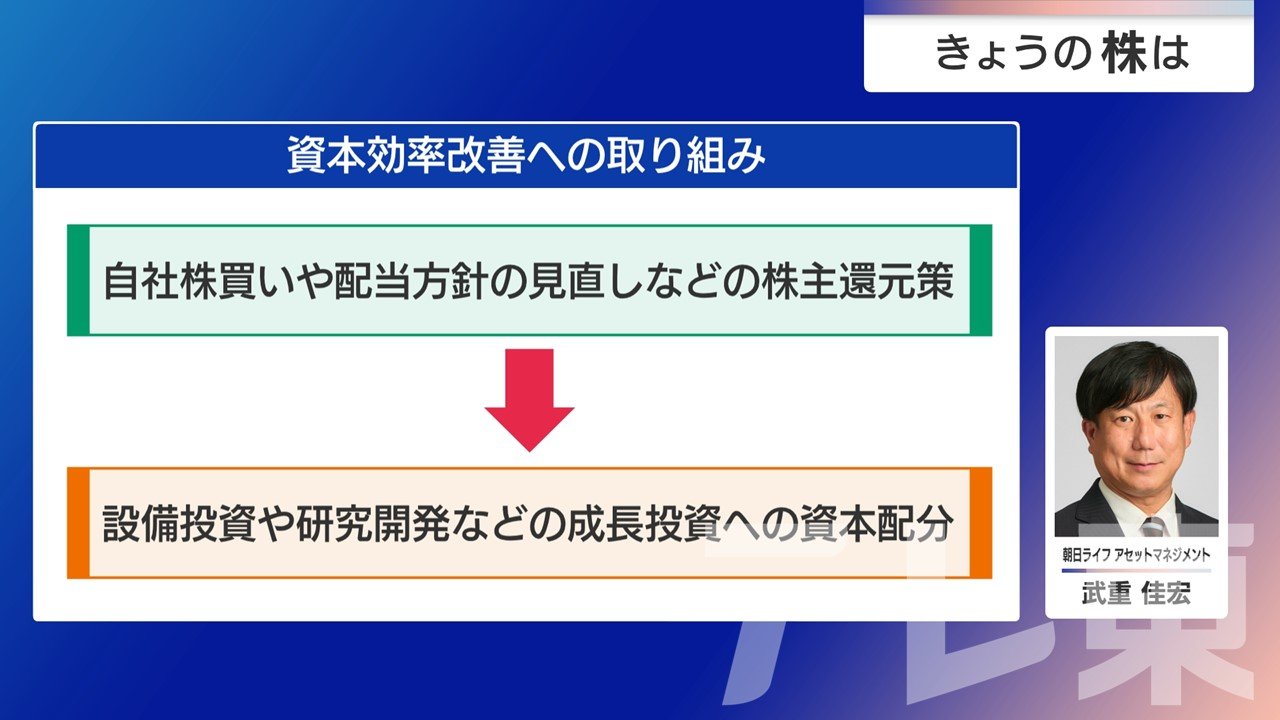 きょうの株は

資本効率改善への取り組み

自社株買いや配当方針の見直しなどの株主還元策

設備投資や研究開発などの成長投資への資本配分

朝日ライフ アセットマネジメント
武重 佳宏

テレ東